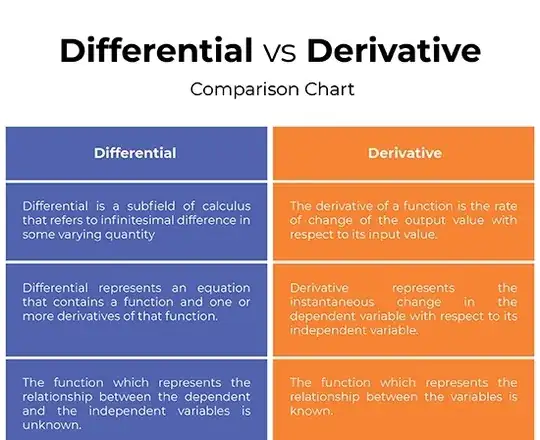 Differential vs Derivative

Comparison Chart

| Differential | Derivative |
|---|---|
| Differential is a subfield of calculus that refers to infinitesimal difference in some varying quantity | The derivative of a function is the rate of change of the output value with respect to its input value. |
| Differential represents an equation that contains a function and one or more derivatives of that function. | Derivative represents the instantaneous change in the dependent variable with respect to its independent variable. |
| The function which represents the relationship between the dependent and the independent variables is unknown. | The function which represents the relationship between the variables is known. |